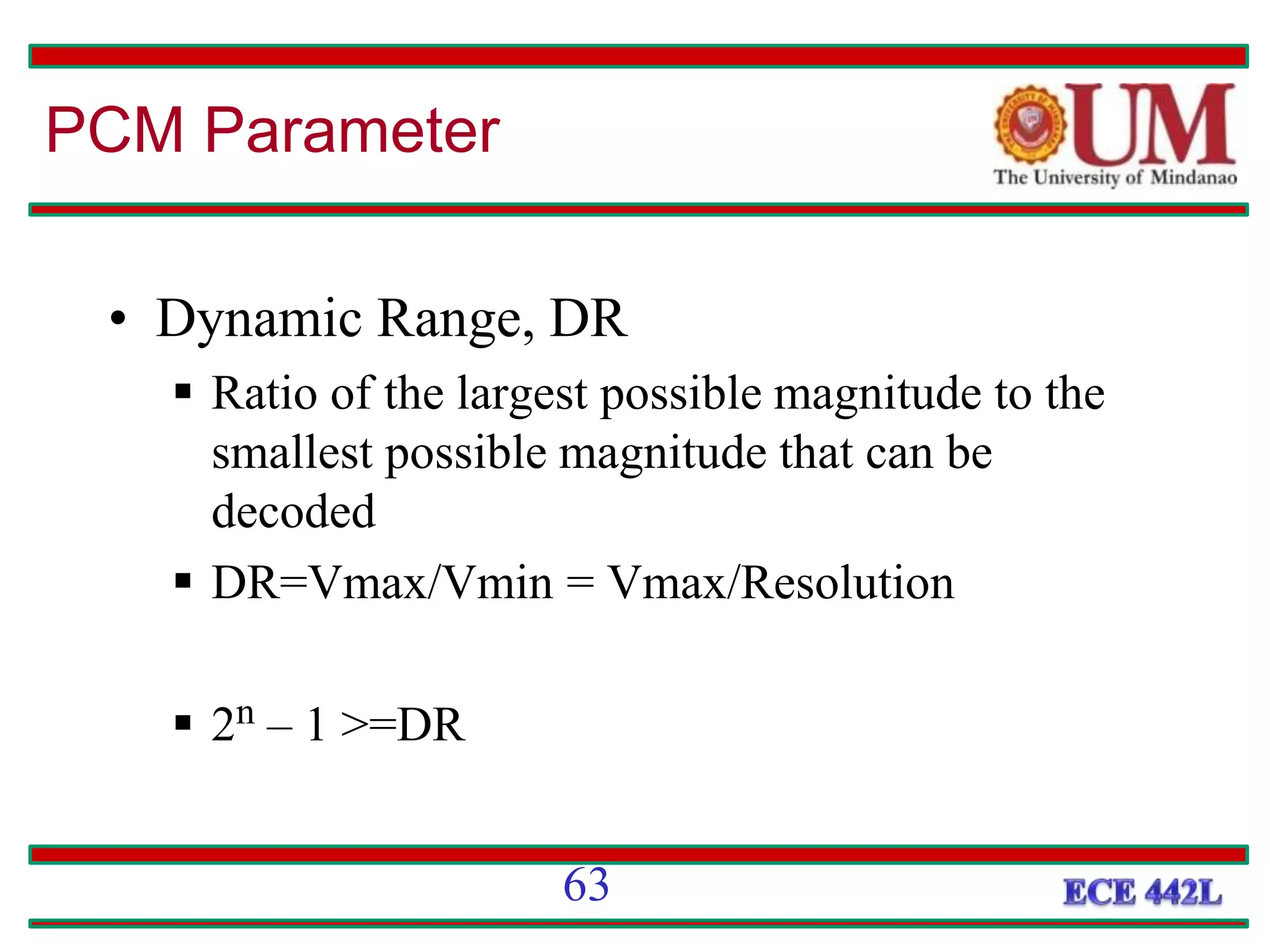 PCM Parameter

UM
The University of Mindanao

• Dynamic Range, DR
▪ Ratio of the largest possible magnitude to the smallest possible magnitude that can be decoded
▪ DR=Vmax/Vmin = Vmax/Resolution

▪ $2^n - 1$ >=DR

63

ECE 442L